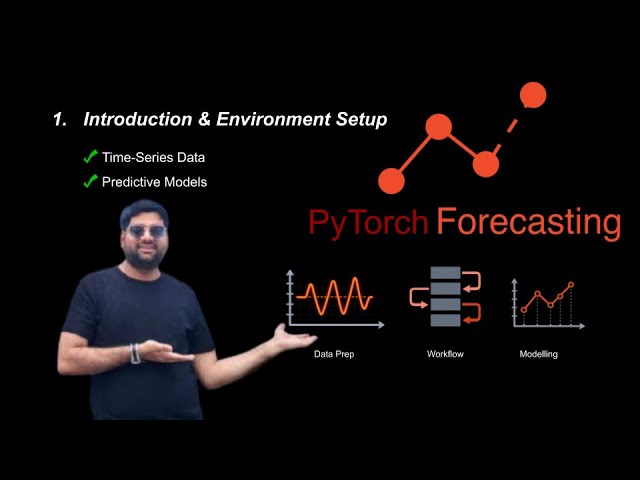 1. Introduction & Environment Setup

✓ Time-Series Data
✓ Predictive Models

PyTorch Forecasting

Data Prep
Workflow
Modelling